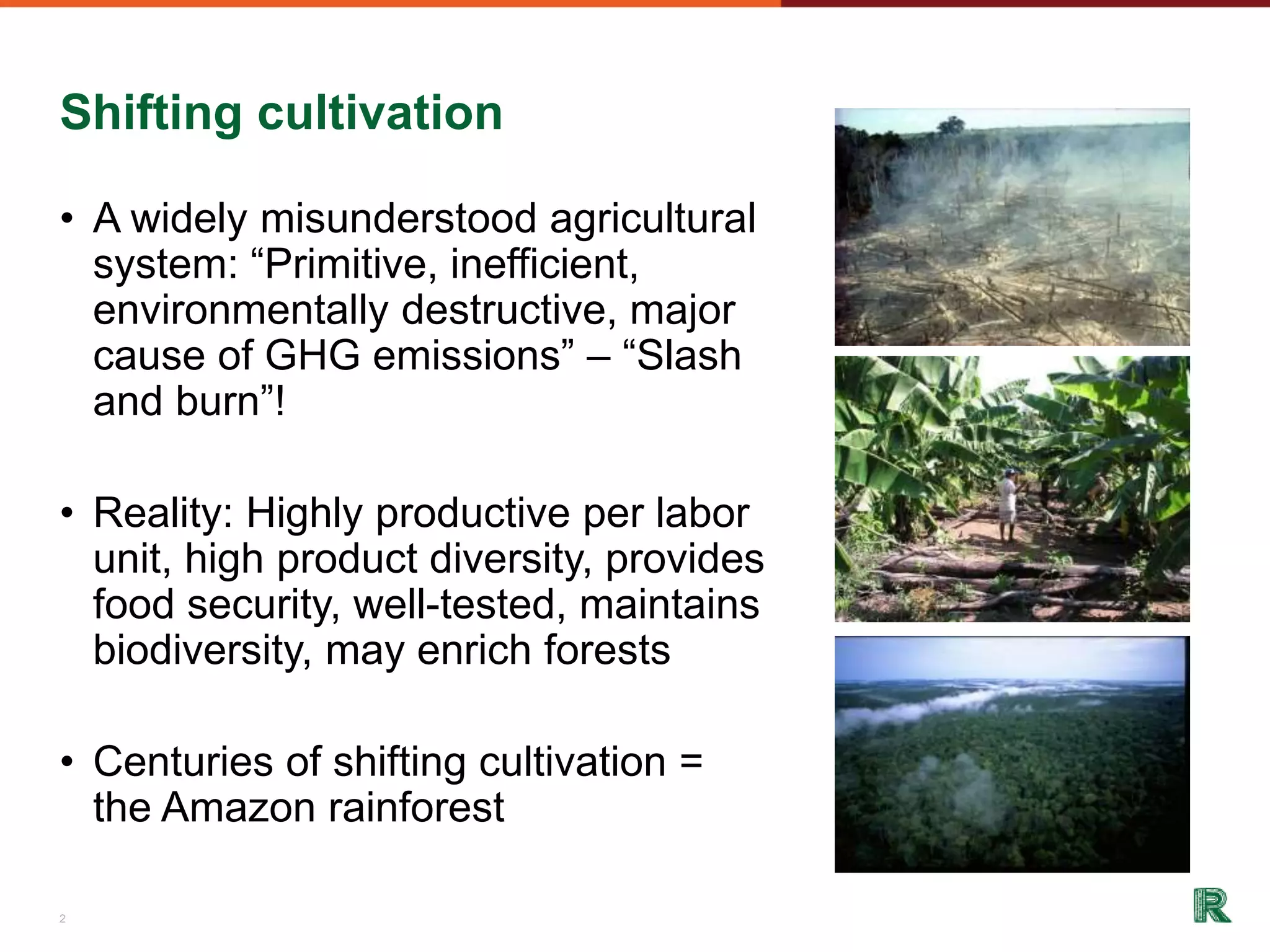 Shifting cultivation

• A widely misunderstood agricultural system: “Primitive, inefficient, environmentally destructive, major cause of GHG emissions” – “Slash and burn”!

• Reality: Highly productive per labor unit, high product diversity, provides food security, well-tested, maintains biodiversity, may enrich forests

• Centuries of shifting cultivation = the Amazon rainforest

2

R